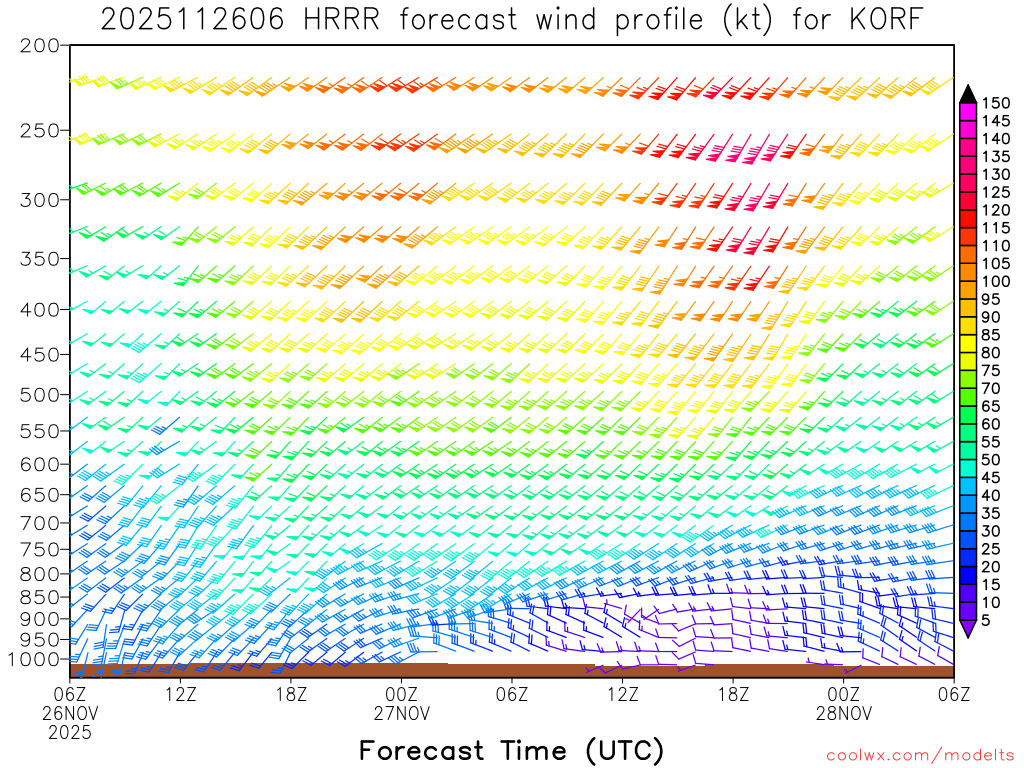 2025112606 HRRR forecast wind profile (kt) for KORF

200
250
300
350
400
450
500
550
600
650
700
750
800
850
900
950
1000

150
145
140
135
130
125
120
115
110
105
100
95
90
85
80
75
70
65
60
55
50
45
40
35
30
25
20
15
10
5

06Z 26NOV 2025
12Z
18Z
00Z 27NOV
06Z
12Z
18Z
00Z 28NOV
06Z

Forecast Time (UTC)

coolwx.com/modelts